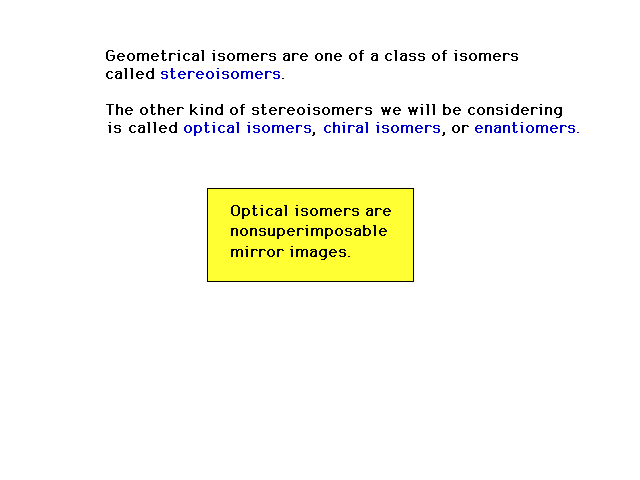 Geometrical isomers are one of a class of isomers called stereoisomers.

The other kind of stereoisomers we will be considering is called optical isomers, chiral isomers, or enantiomers.

Optical isomers are nonsuperimposable mirror images.